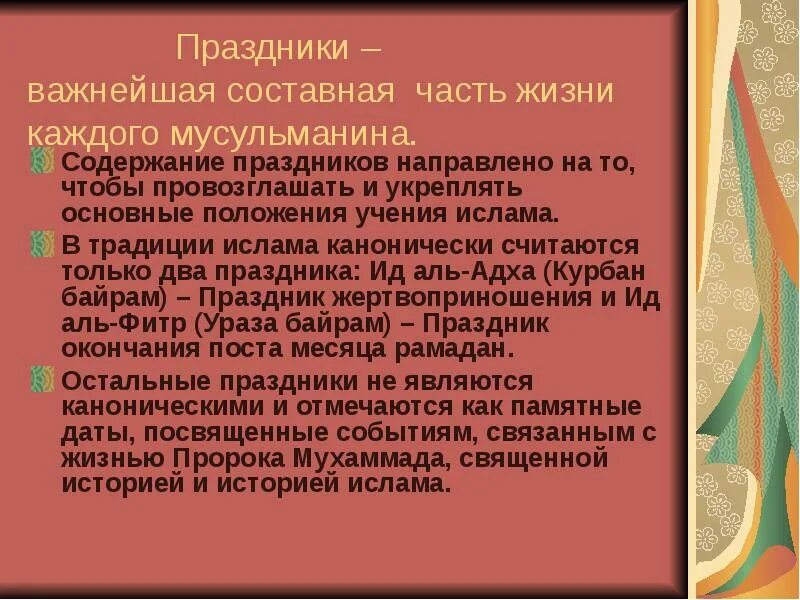 Праздники – важнейшая составная часть жизни каждого мусульманина.

Содержание праздников направлено на то, чтобы провозглашать и укреплять основные положения учения ислама.

В традиции ислама канонически считаются только два праздника: Ид аль-Адха (Курбан байрам) – Праздник жертвоприношения и Ид аль-Фитр (Ураза байрам) – Праздник окончания поста месяца рамадан.

Остальные праздники не являются каноническими и отмечаются как памятные даты, посвященные событиям, связанным с жизнью Пророка Мухаммада, священной историей и историей ислама.